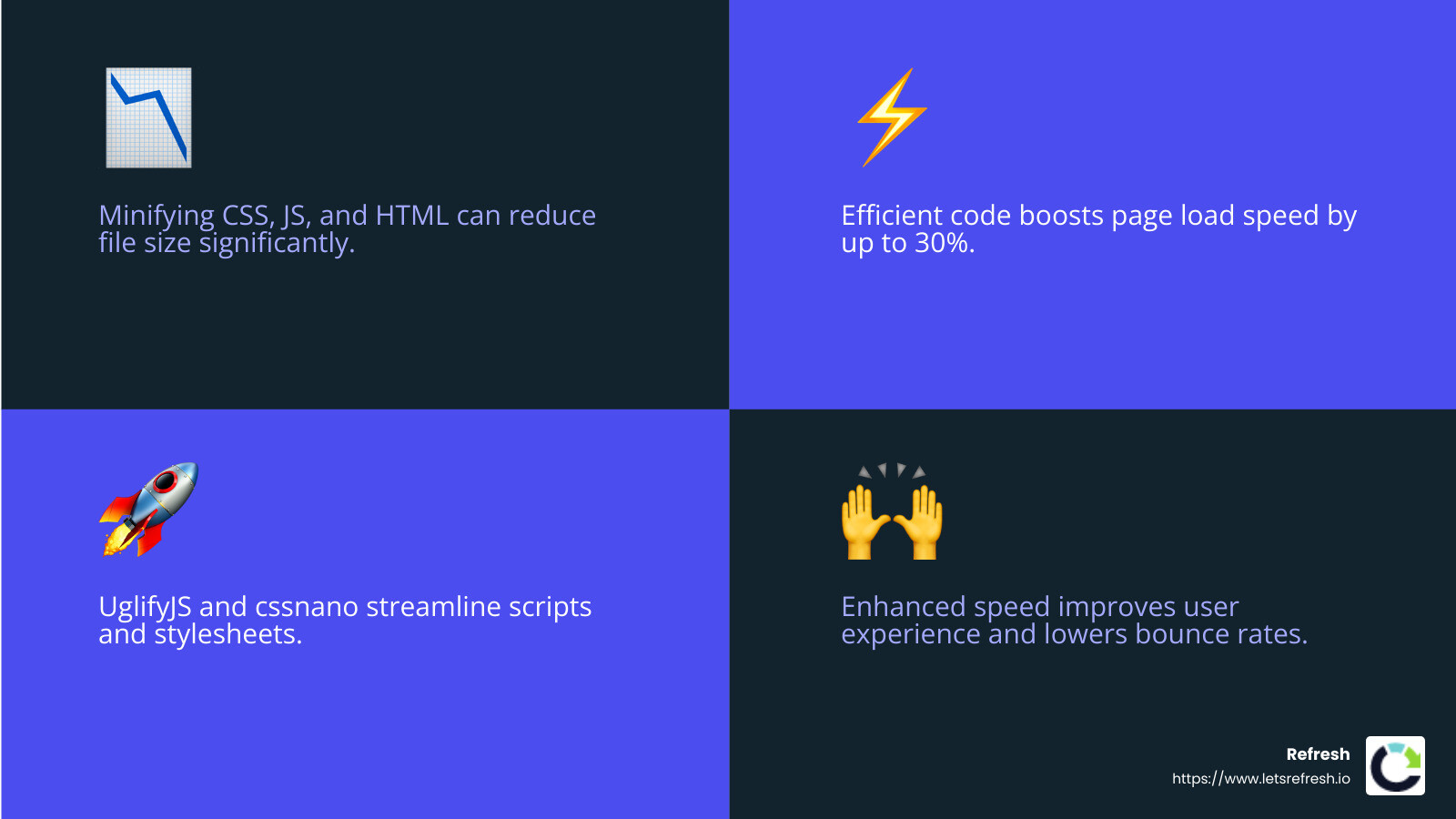 Minifying CSS, JS, and HTML can reduce file size significantly.

Efficient code boosts page load speed by up to 30%.

UglifyJS and cssnano streamline scripts and stylesheets.

Enhanced speed improves user experience and lowers bounce rates.

Refresh
https://www.letsrefresh.io